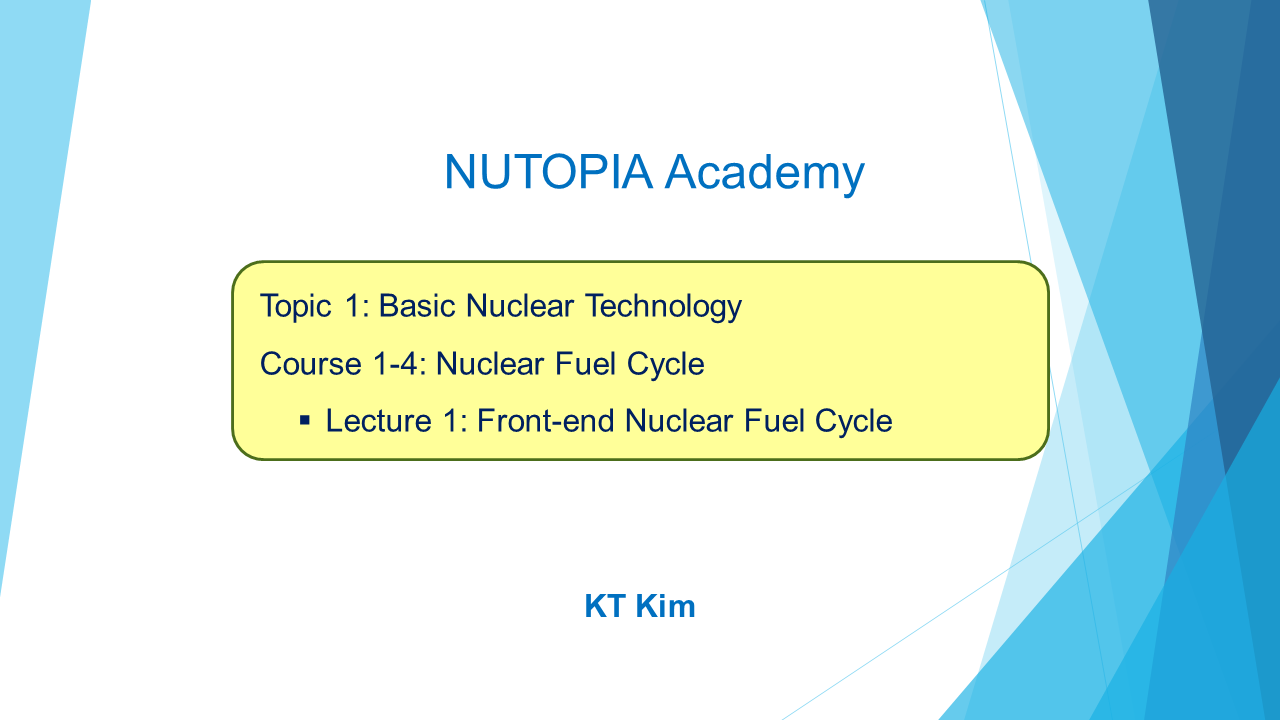 NUTOPIA Academy

Topic 1: Basic Nuclear Technology

Course 1-4: Nuclear Fuel Cycle

▪ Lecture 1: Front-end Nuclear Fuel Cycle

KT Kim